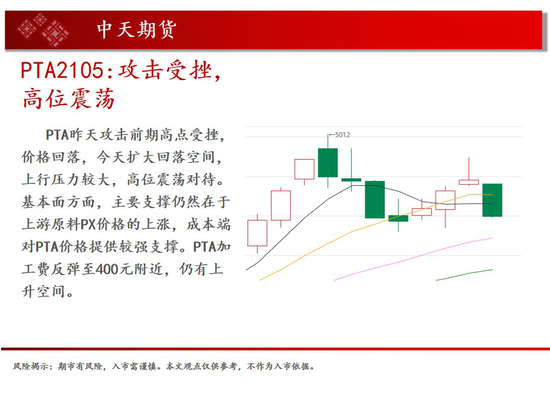 中天期货

PTA2105:攻击受挫,高位震荡

PTA昨天攻击前期高点受挫,价格回落,今天扩大回落空间,上行压力较大,高位震荡对待。基本面方面,主要支撑仍然在于上游原料PX价格的上涨,成本端对PTA价格提供较强支撑。PTA加工费反弹至400元附近,仍有上升空间。

5012

风险揭示:期市有风险,入市需谨慎。本文观点仅供参考,不作为入市依据。